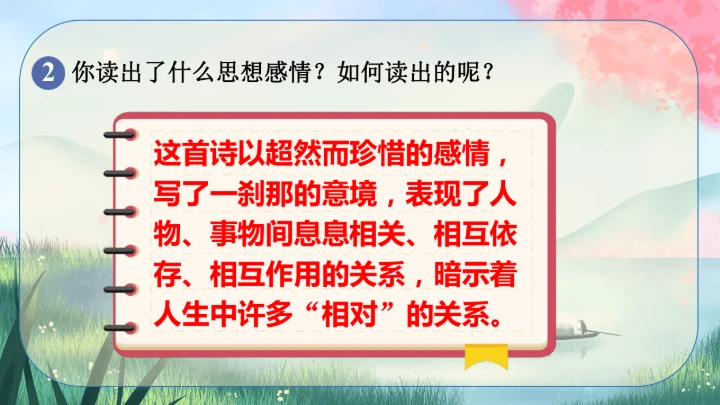 2 你读出了什么思想感情？如何读出的呢？

这首诗以超然而珍惜的感情，写了一刹那的意境，表现了人物、事物间息息相关、相互依存、相互作用的关系，暗示着人生中许多“相对”的关系。